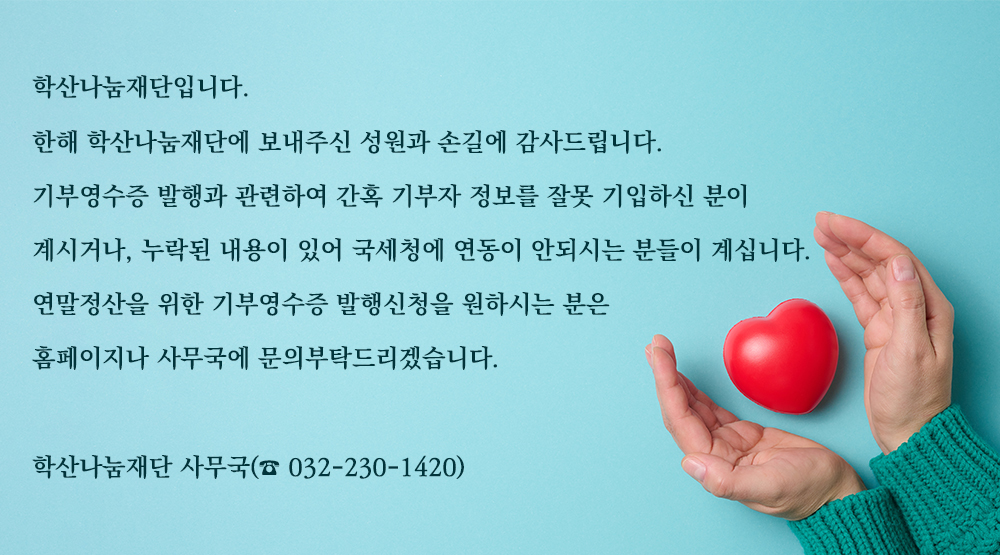 학산나눔재단입니다.

한해 학산나눔재단에 보내주신 성원과 손길에 감사드립니다.

기부영수증 발행과 관련하여 간혹 기부자 정보를 잘못 기입하신 분이 계시거나, 누락된 내용이 있어 국세청에 연동이 안되시는 분들이 계십니다.

연말정산을 위한 기부영수증 발행신청을 원하시는 분은 홈페이지나 사무국에 문의부탁드리겠습니다.

학산나눔재단 사무국(☎ 032-230-1420)